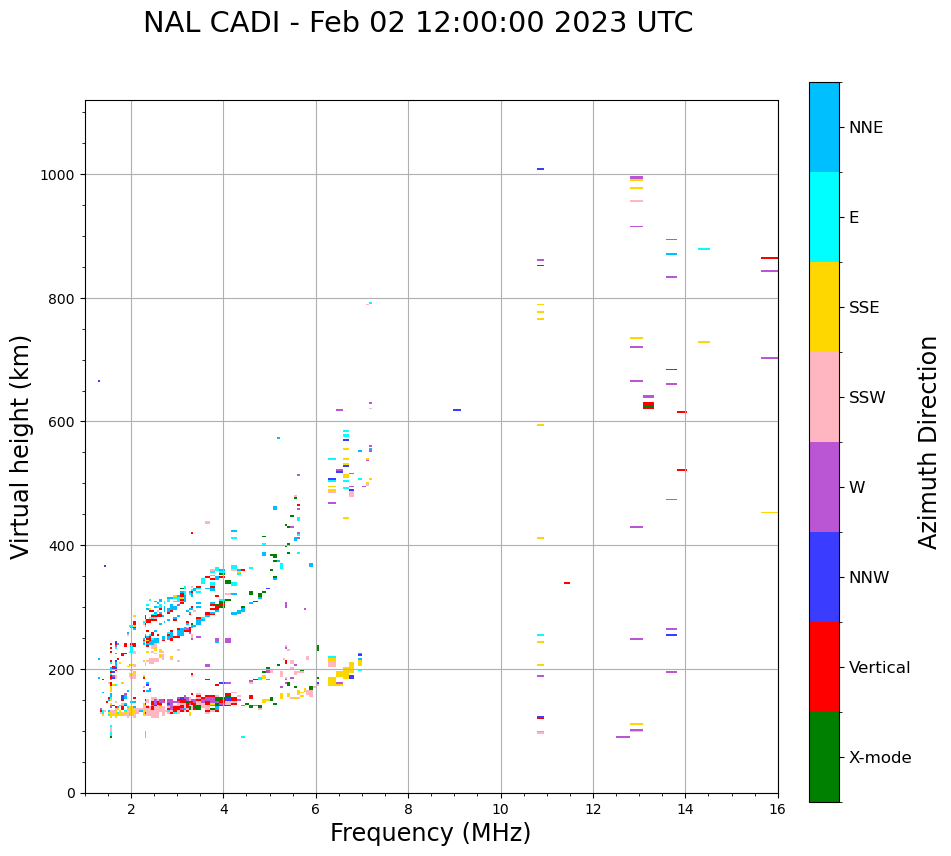 NAL CADI - Feb 02 12:00:00 2023 UTC

Virtual height (km)

1000
800
600
400
200
0

2
4
6
8
10
12
14
16

Frequency (MHz)

NNE
E
SSE
SSW
W
NNW
Vertical
X-mode

Azimuth Direction